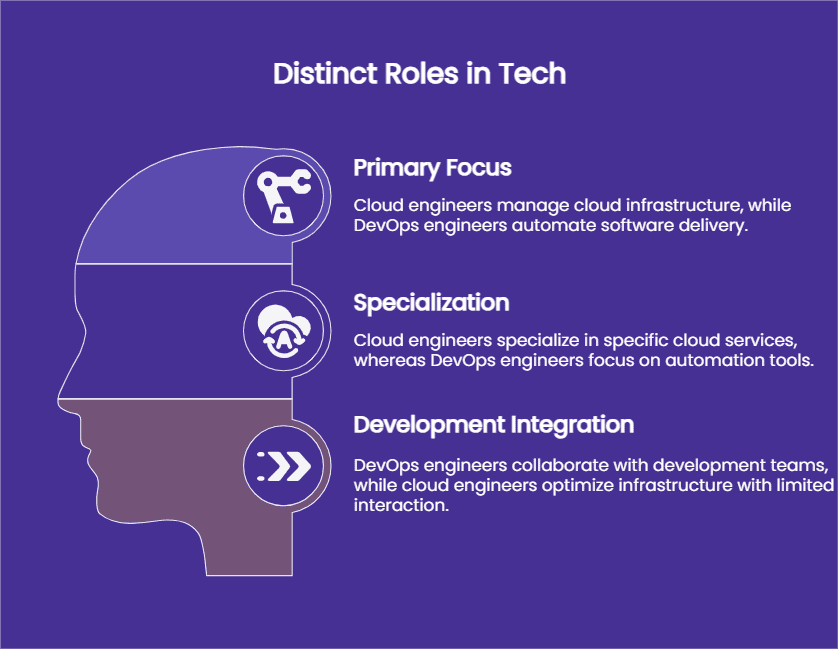 Distinct Roles in Tech

Primary Focus

Cloud engineers manage cloud infrastructure, while DevOps engineers automate software delivery.

Specialization

Cloud engineers specialize in specific cloud services, whereas DevOps engineers focus on automation tools.

Development Integration

DevOps engineers collaborate with development teams, while cloud engineers optimize infrastructure with limited interaction.